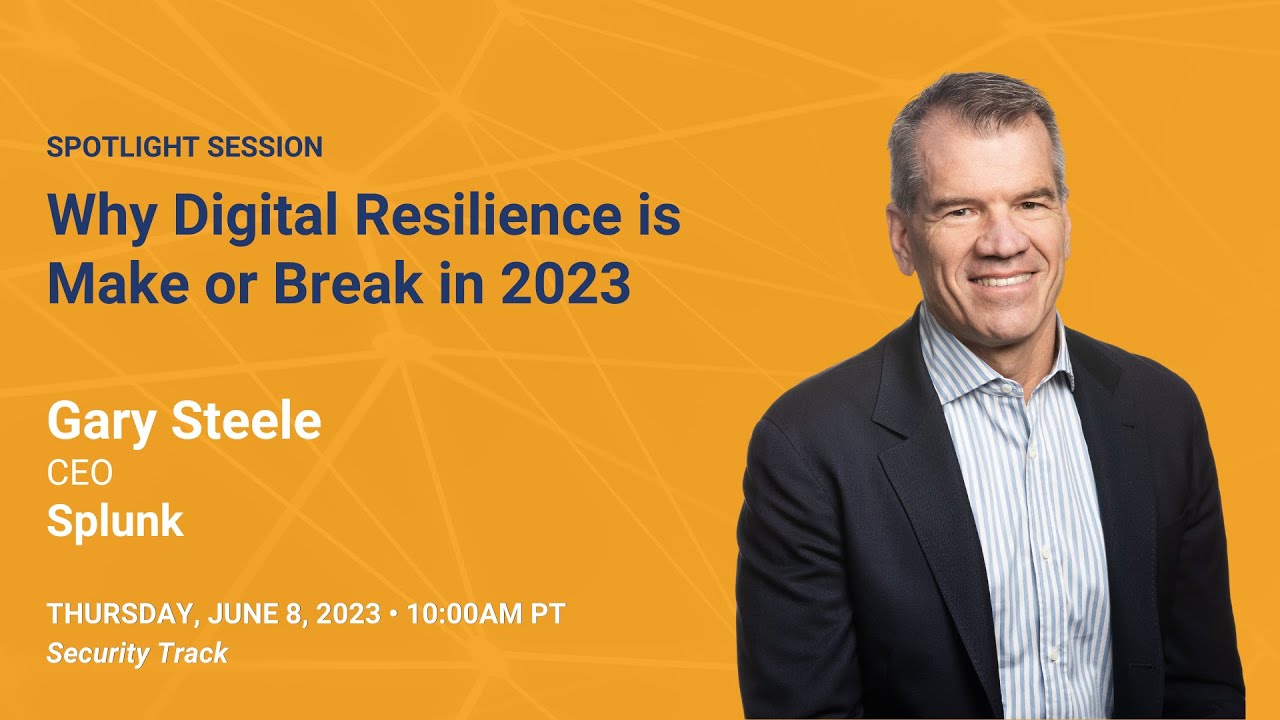 SPOTLIGHT SESSION

Why Digital Resilience is Make or Break in 2023

Gary Steele
CEO
Splunk

THURSDAY, JUNE 8, 2023 • 10:00AM PT
Security Track